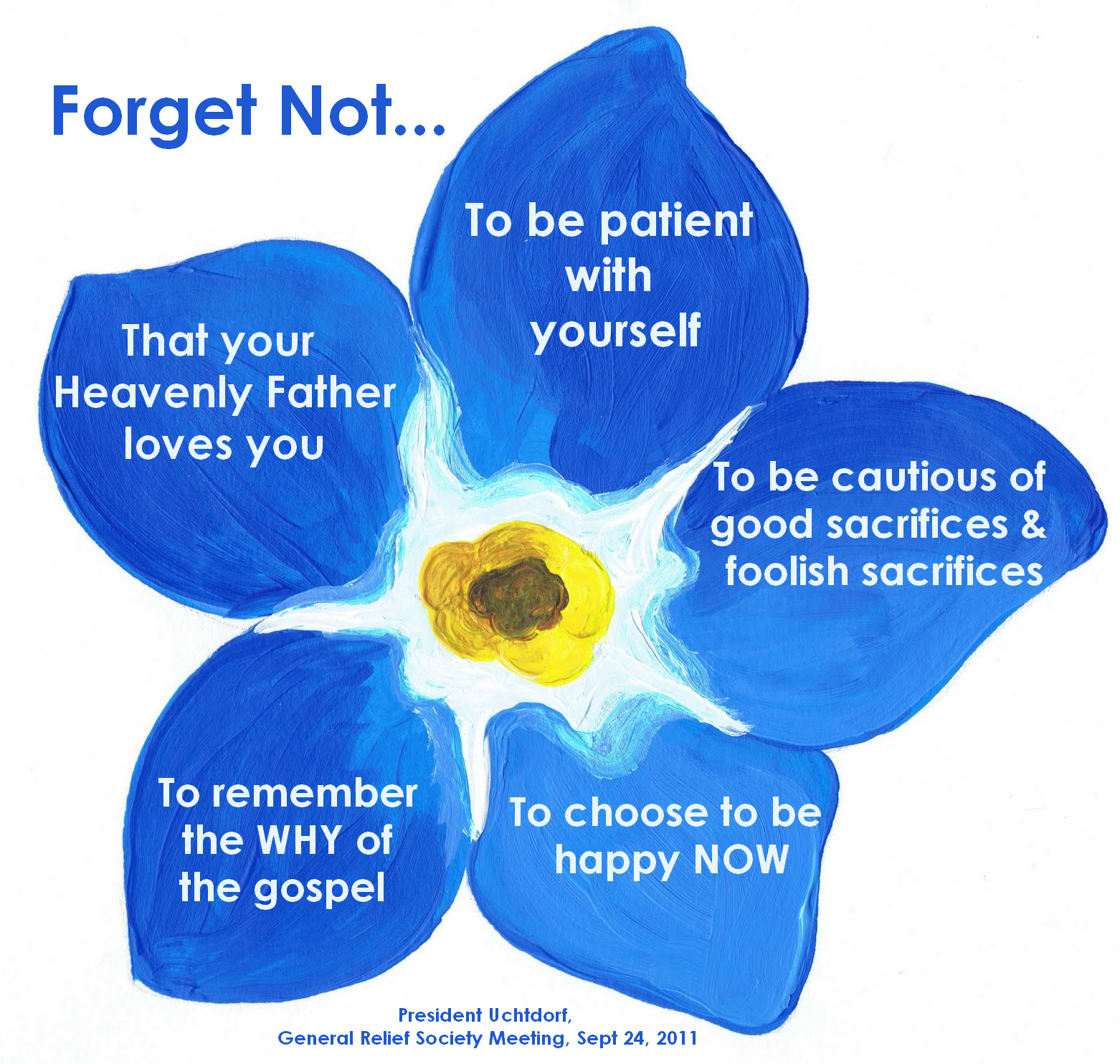 Forget Not...

To be patient with yourself

That your Heavenly Father loves you

To be cautious of good sacrifices & foolish sacrifices

To remember the WHY of the gospel

To choose to be happy NOW

President Uchtdorf,
General Relief Society Meeting, Sept 24, 2011